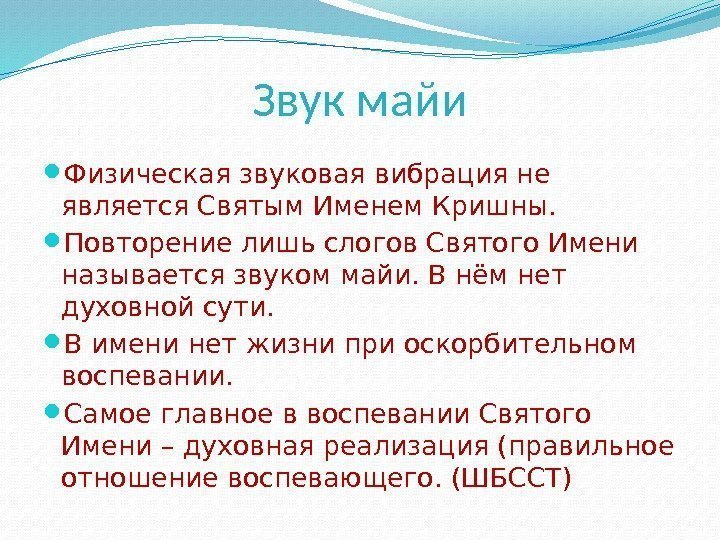 Звук майи

Физическая звуковая вибрация не является Святым Именем Кришны.

Повторение лишь слогов Святого Имени называется звуком майи. В нём нет духовной сути.

В имени нет жизни при оскорбительном воспевании.

Самое главное в воспевании Святого Имени – духовная реализация (правильное отношение воспевающего. (ШБССТ)